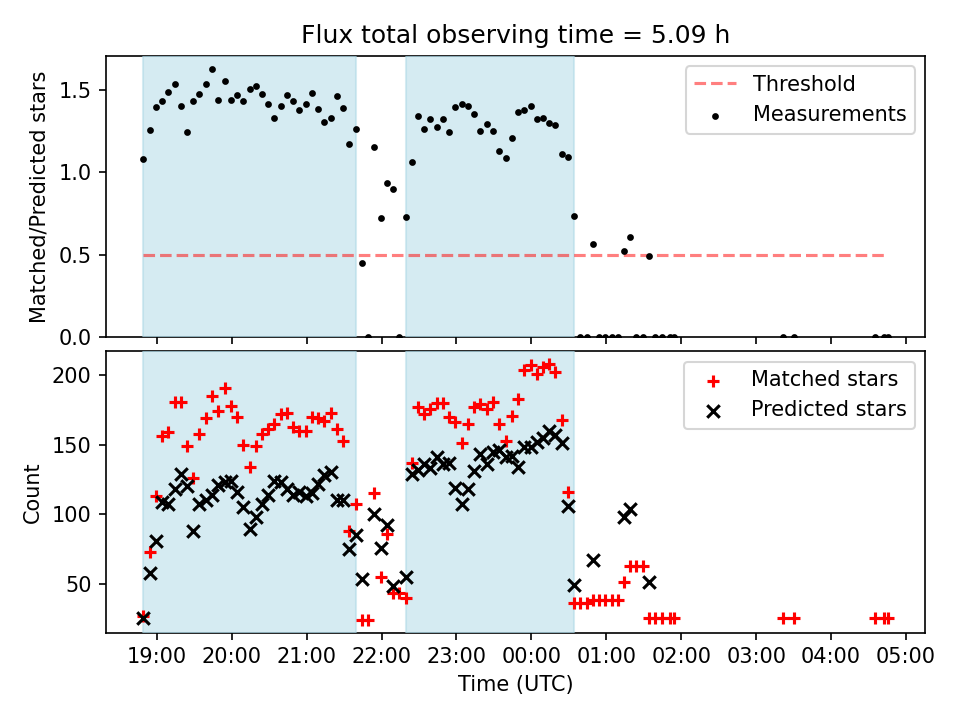 Flux total observing time = 5.09 h

Matched/Predicted stars

1.5
1.0
0.5
0.0

Threshold
Measurements

Count

200
150
100
50

Matched stars
Predicted stars

19:00 20:00 21:00 22:00 23:00 00:00 01:00 02:00 03:00 04:00 05:00

Time (UTC)